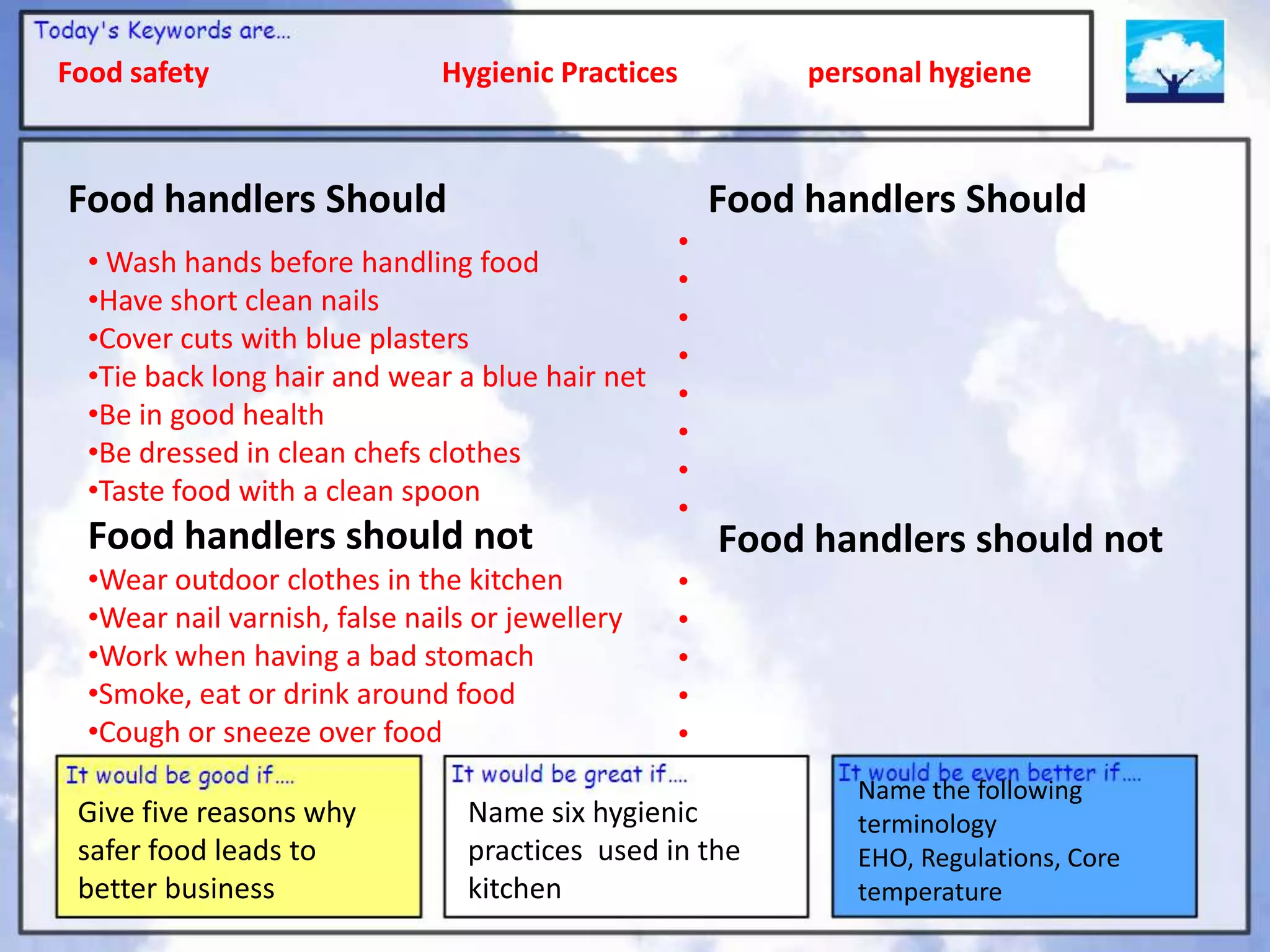 Today's Keywords are...

Food safety

Hygienic Practices

personal hygiene

Food handlers Should

• Wash hands before handling food
•Have short clean nails
•Cover cuts with blue plasters
•Tie back long hair and wear a blue hair net
•Be in good health
•Be dressed in clean chefs clothes
•Taste food with a clean spoon

Food handlers should not

•Wear outdoor clothes in the kitchen
•Wear nail varnish, false nails or jewellery
•Work when having a bad stomach
•Smoke, eat or drink around food
•Cough or sneeze over food

Food handlers Should

•
•
•
•
•
•
•
•

Food handlers should not

•
•
•
•
•

It would be good if....
Give five reasons why safer food leads to better business

It would be great if....
Name six hygienic practices used in the kitchen

It would be even better if....
Name the following terminology
EHO, Regulations, Core temperature